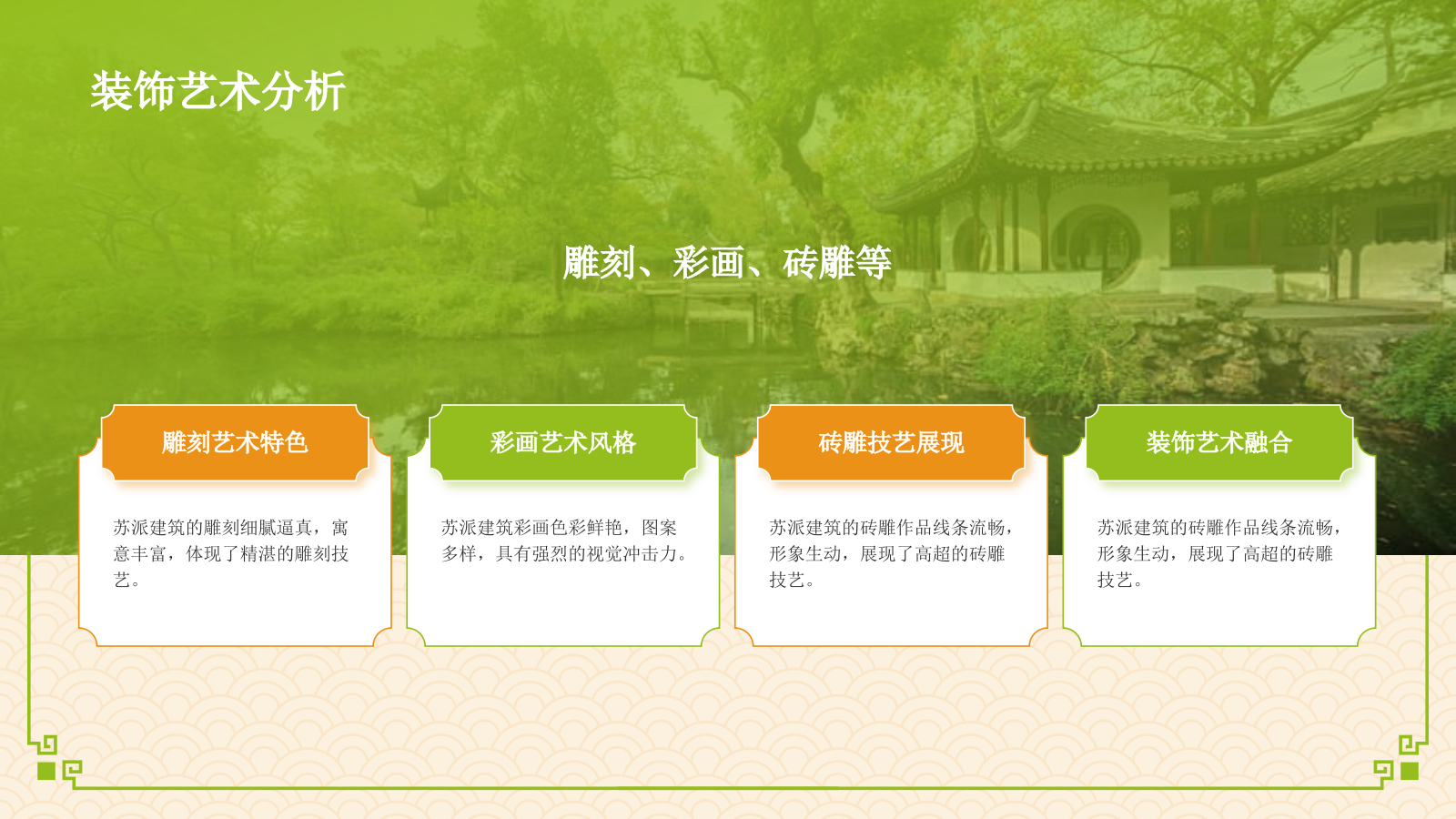 装饰艺术分析

雕刻、彩画、砖雕等

雕刻艺术特色

苏派建筑的雕刻细腻逼真，寓意丰富，体现了精湛的雕刻技艺。

彩画艺术风格

苏派建筑彩画色彩鲜艳，图案多样，具有强烈的视觉冲击力。

砖雕技艺展现

苏派建筑的砖雕作品线条流畅，形象生动，展现了高超的砖雕技艺。

装饰艺术融合

苏派建筑的砖雕作品线条流畅，形象生动，展现了高超的砖雕技艺。